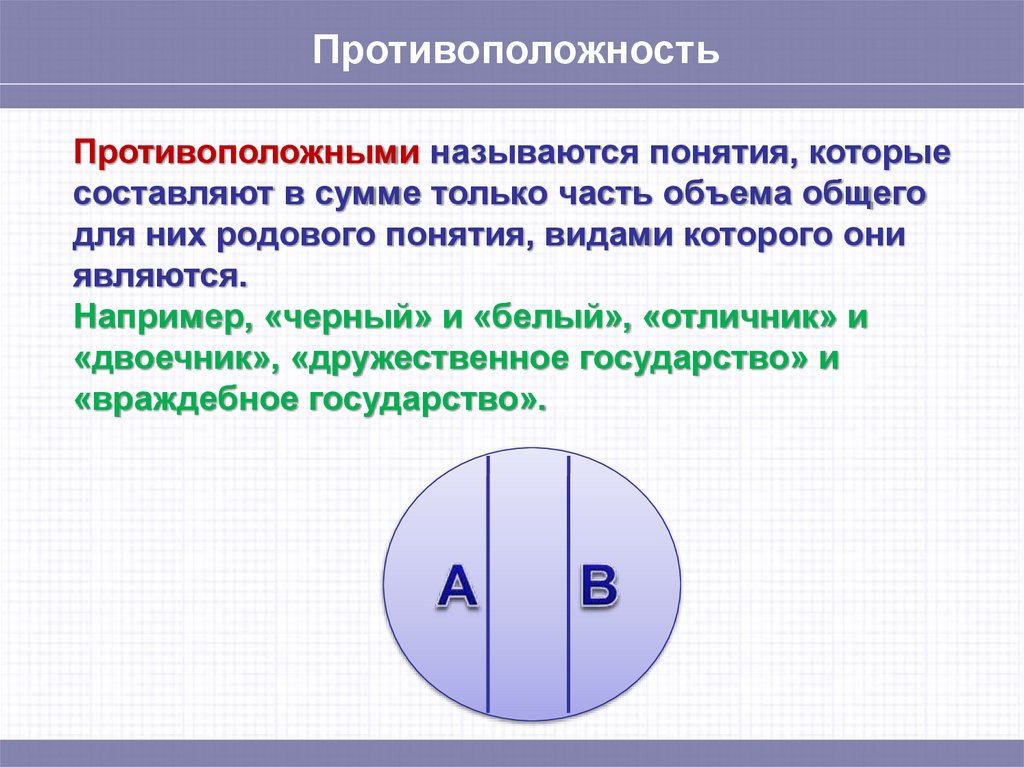 Противоположность

Противоположными называются понятия, которые составляют в сумме только часть объема общего для них родового понятия, видами которого они являются.
Например, «черный» и «белый», «отличник» и «двоечник», «дружественное государство» и «враждебное государство».

A

B